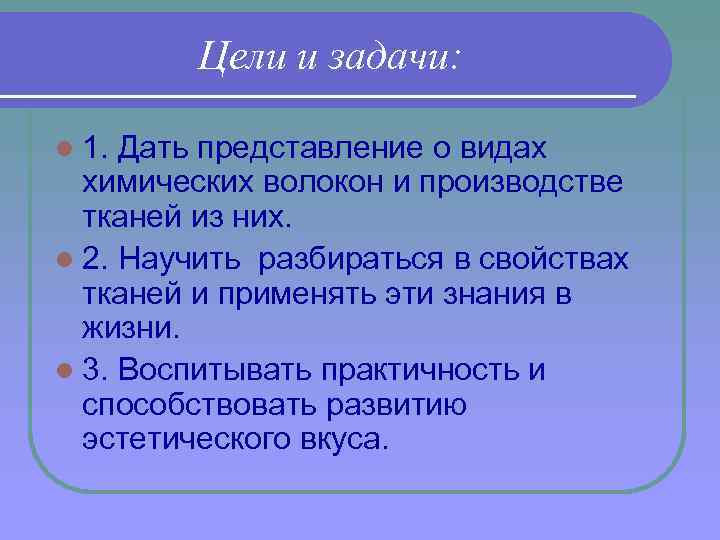 Цели и задачи:

1. Дать представление о видах химических волокон и производстве тканей из них.

2. Научить разбираться в свойствах тканей и применять эти знания в жизни.

3. Воспитывать практичность и способствовать развитию эстетического вкуса.